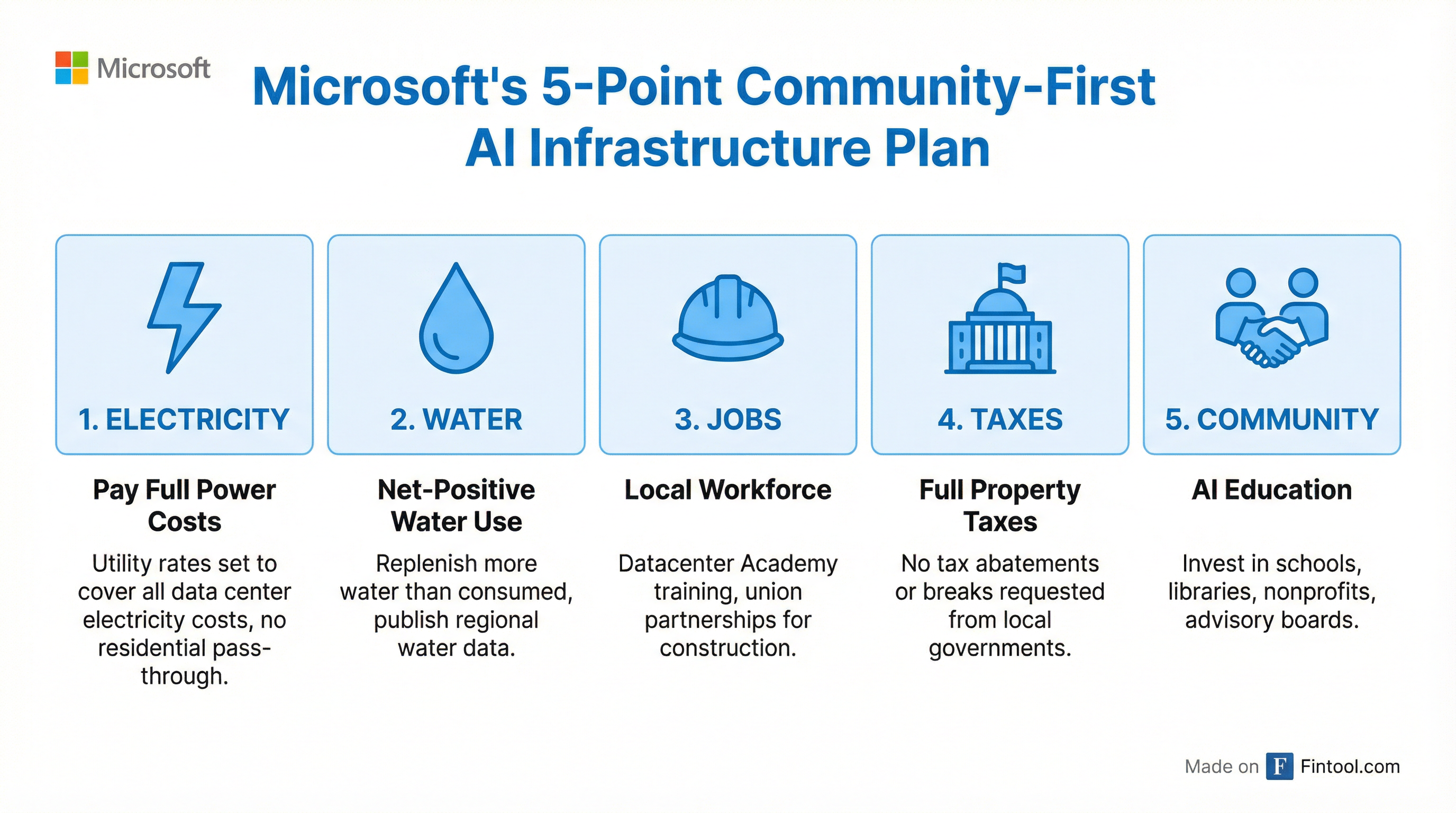 Microsoft

Microsoft's 5-Point Community-First AI Infrastructure Plan

1. ELECTRICITY

Pay Full Power Costs

Utility rates set to cover all data center electricity costs, no residential pass-through.

2. WATER

Net-Positive Water Use

Replenish more water than consumed, publish regional water data.

3. JOBS

Local Workforce

Datacenter Academy training, union partnerships for construction.

4. TAXES

Full Property Taxes

No tax abatements or breaks requested from local governments.

5. COMMUNITY

AI Education

Invest in schools, libraries, nonprofits, advisory boards.

Made on F Fintool.com